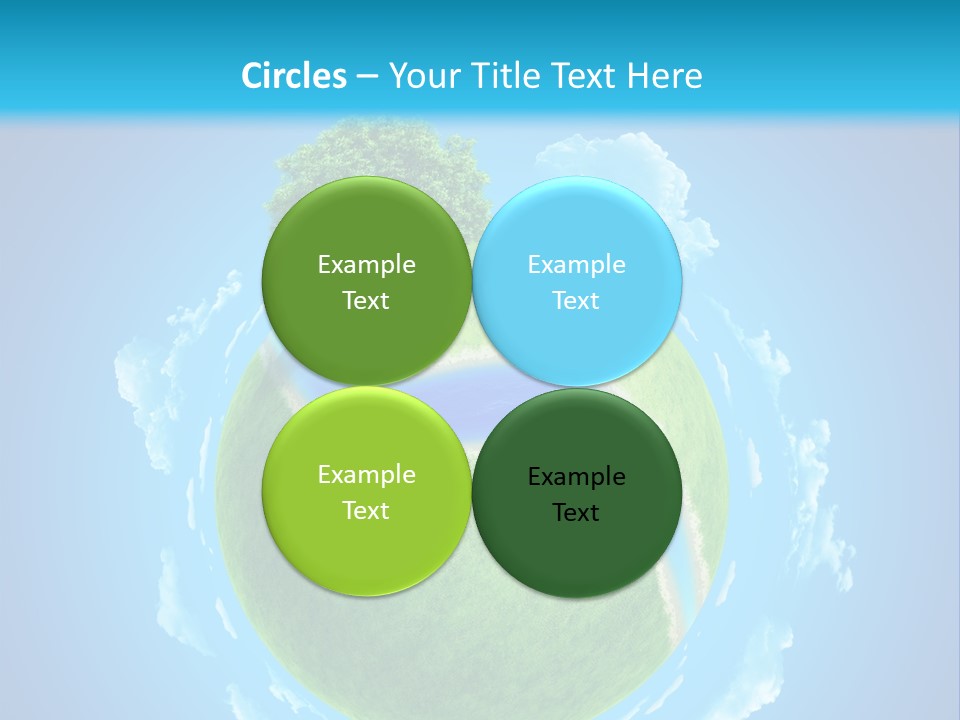 Circles – Your Title Text Here

Example Text

Example Text

Example Text

Example Text